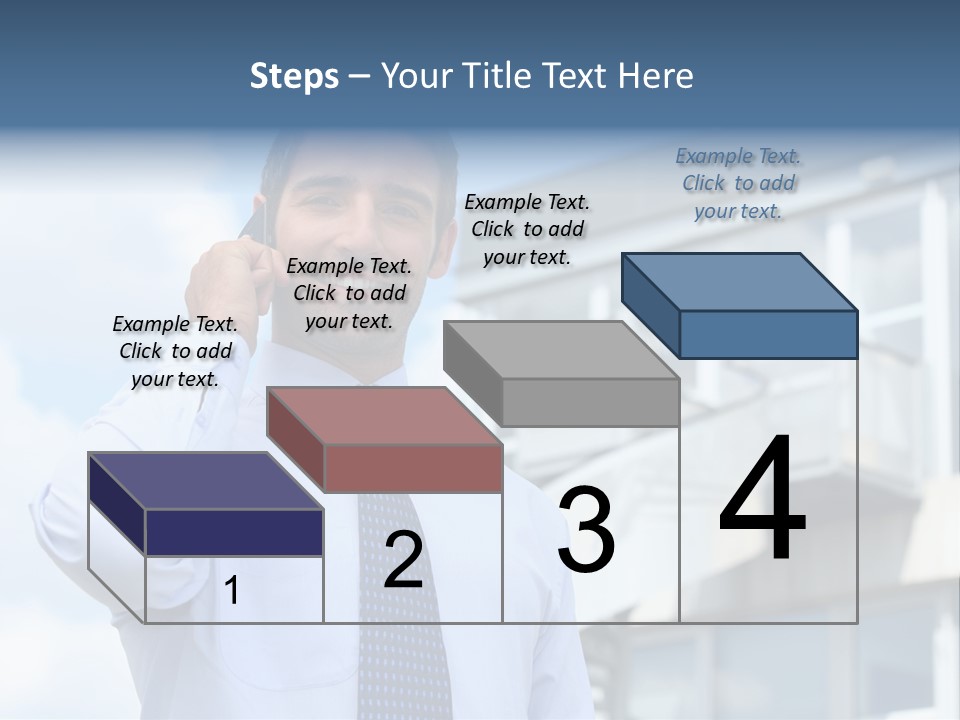 Steps – Your Title Text Here

Example Text. Click to add your text.

Example Text. Click to add your text.

Example Text. Click to add your text.

Example Text. Click to add your text.

1

2

3

4